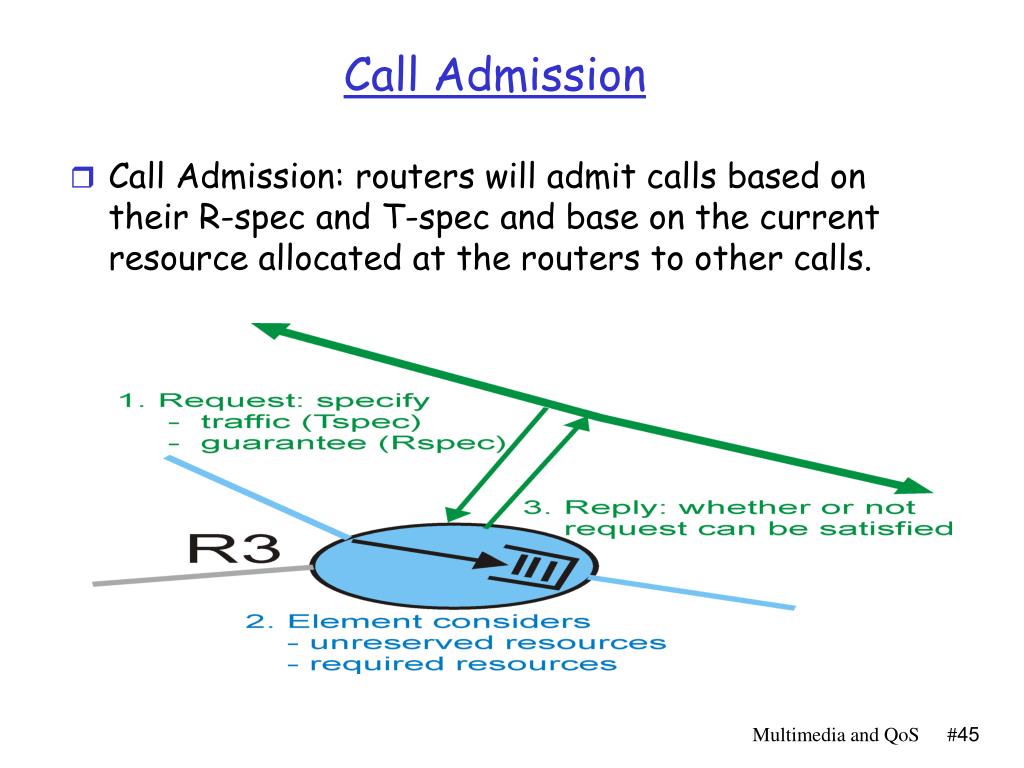 Call Admission

Call Admission: routers will admit calls based on their R-spec and T-spec and base on the current resource allocated at the routers to other calls.

1. Request: specify
- traffic (Tspec)
- guarantee (Rspec)

3. Reply: whether or not request can be satisfied

R3

2. Element considers
- unreserved resources
- required resources

Multimedia and QoS #45